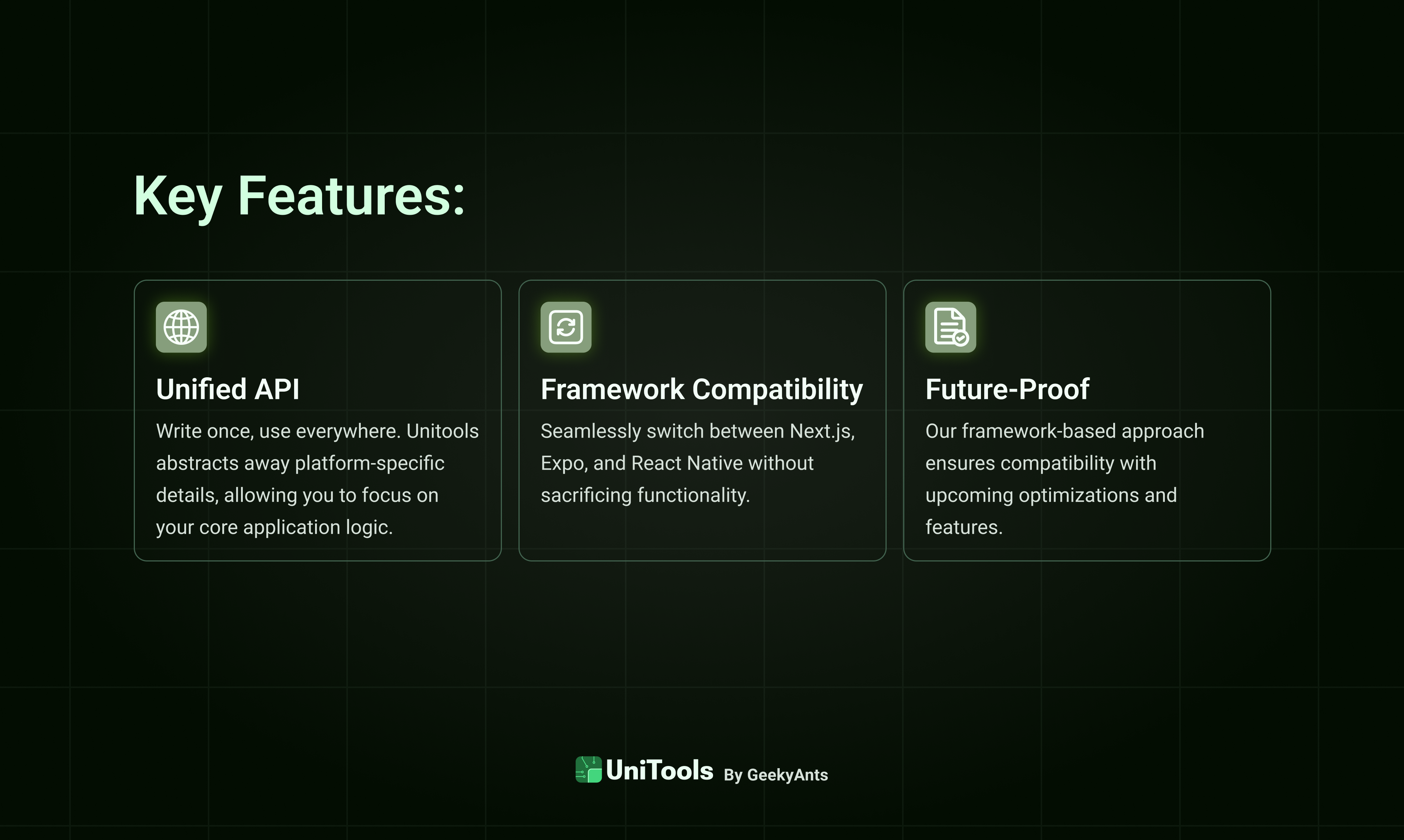 Key Features:

Unified API

Write once, use everywhere. Unitools abstracts away platform-specific details, allowing you to focus on your core application logic.

Framework Compatibility

Seamlessly switch between Next.js, Expo, and React Native without sacrificing functionality.

Future-Proof

Our framework-based approach ensures compatibility with upcoming optimizations and features.

UniTools By GeekyAnts